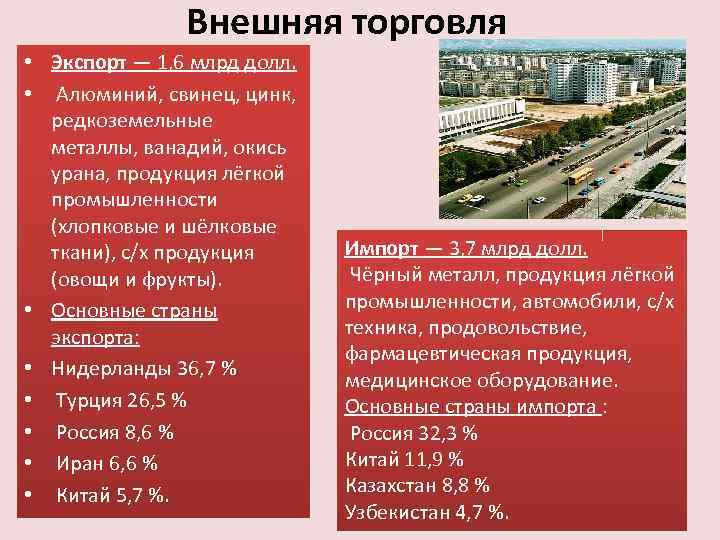 Внешняя торговля

• Экспорт — 1,6 млрд долл.
• Алюминий, свинец, цинк, редкоземельные металлы, ванадий, окись урана, продукция лёгкой промышленности (хлопковые и шёлковые ткани), с/х продукция (овощи и фрукты).
• Основные страны экспорта:
• Нидерланды 36,7 %
• Турция 26,5 %
• Россия 8,6 %
• Иран 6,6 %
• Китай 5,7 %.

Импорт — 3,7 млрд долл.
Чёрный металл, продукция лёгкой промышленности, автомобили, с/х техника, продовольствие, фармацевтическая продукция, медицинское оборудование.
Основные страны импорта :
Россия 32,3 %
Китай 11,9 %
Казахстан 8,8 %
Узбекистан 4,7 %.